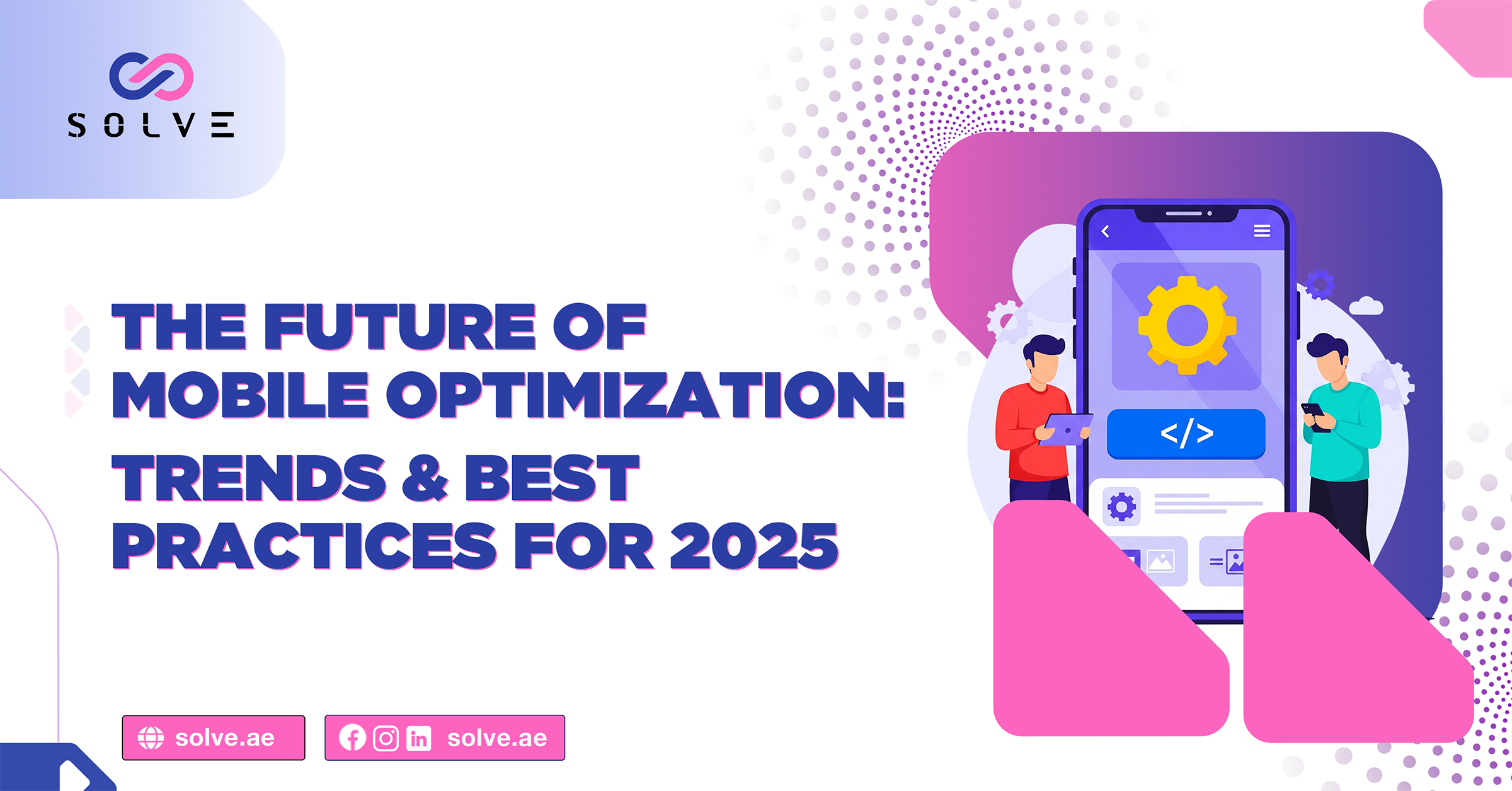 SOLVE

THE FUTURE OF MOBILE OPTIMIZATION: TRENDS & BEST PRACTICES FOR 2025

</>

solve.ae

solve.ae